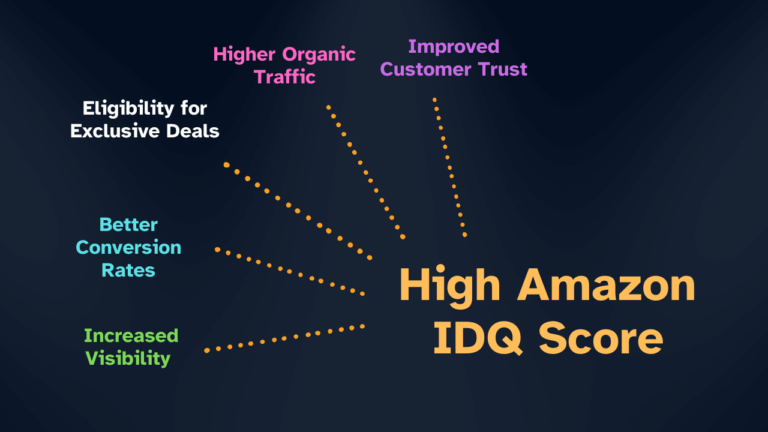 Higher Organic Traffic

Improved Customer Trust

Eligibility for Exclusive Deals

Better Conversion Rates

Increased Visibility

High Amazon IDQ Score